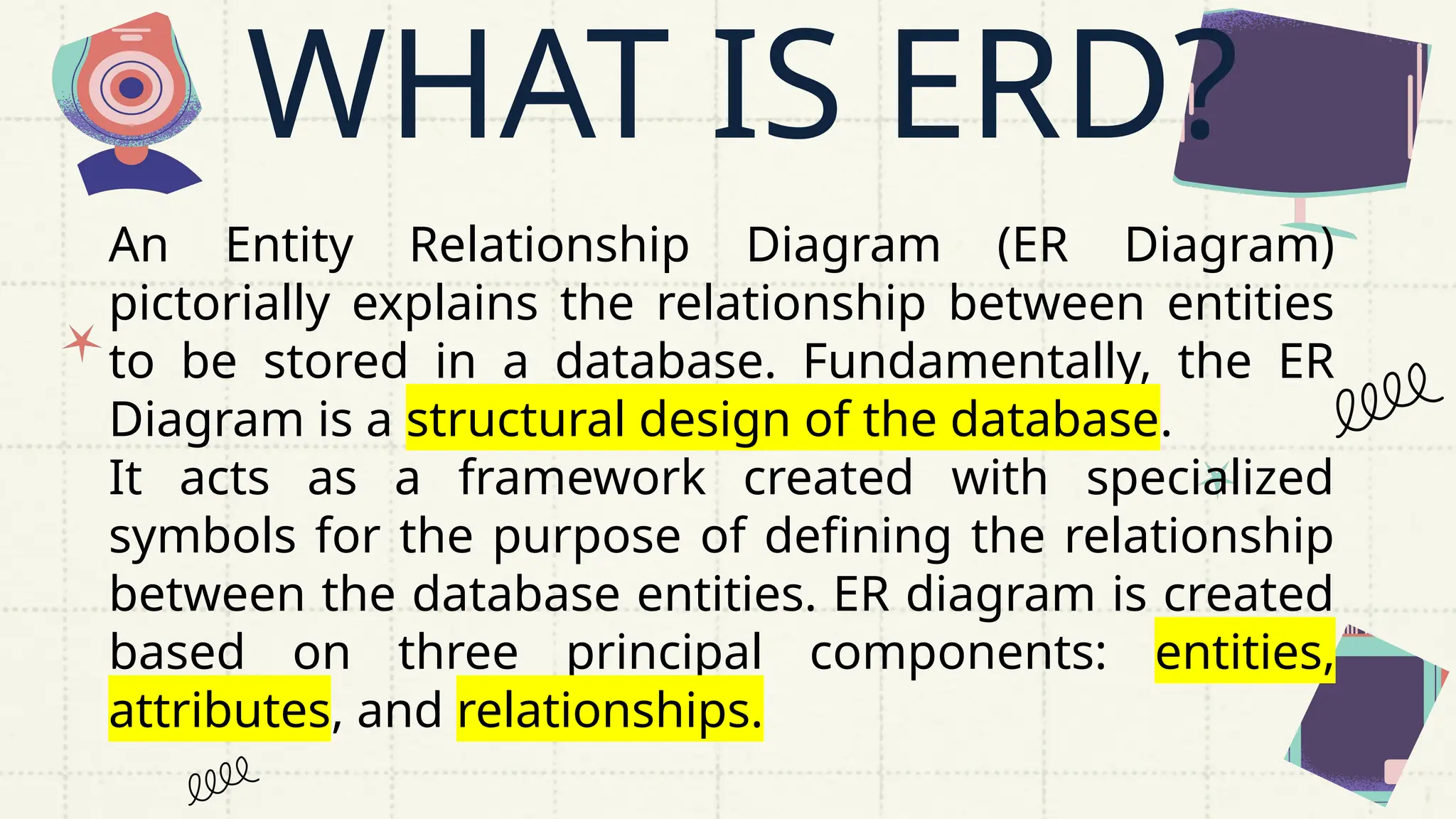 WHAT IS ERD?

An Entity Relationship Diagram (ER Diagram) pictorially explains the relationship between entities to be stored in a database. Fundamentally, the ER Diagram is a structural design of the database.
It acts as a framework created with specialized symbols for the purpose of defining the relationship between the database entities. ER diagram is created based on three principal components: entities, attributes, and relationships.